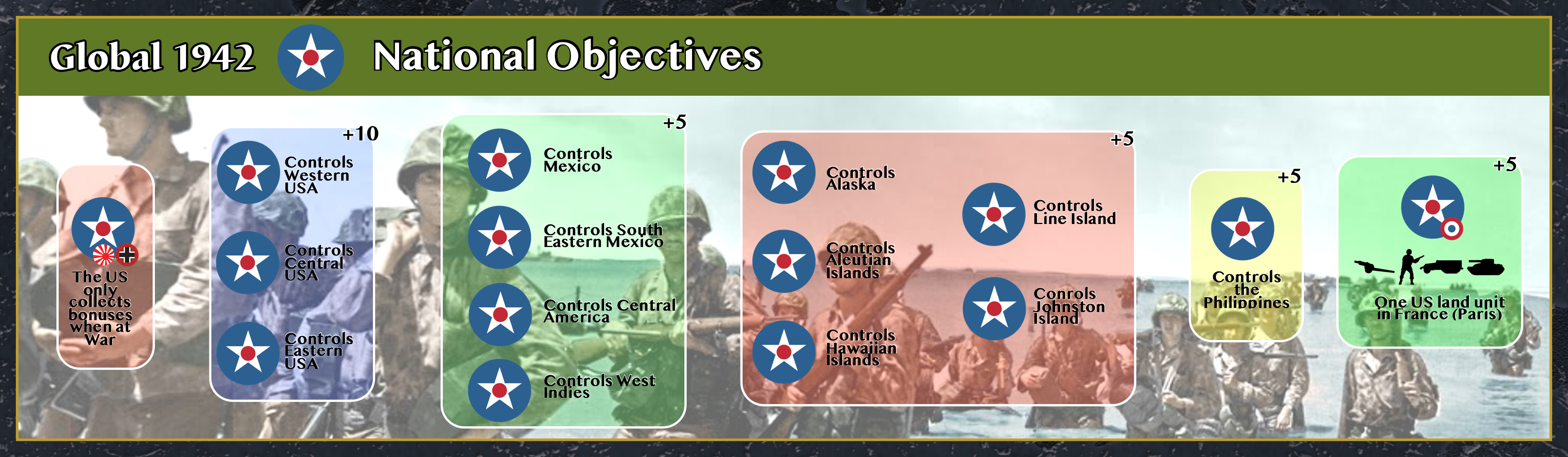 Global 1942 National Objectives

The US only collects bonuses when at War

+10

Controls Western USA

Controls Central USA

Controls Eastern USA

+5

Controls Mexico

Controls South Eastern Mexico

Controls Central America

Controls West Indies

+5

Controls Alaska

Controls Aleutian Islands

Controls Hawaiian Islands

Controls Line Island

Conrols Johnston Island

+5

Controls the Philippines

+5

One US land unit in France (Paris)